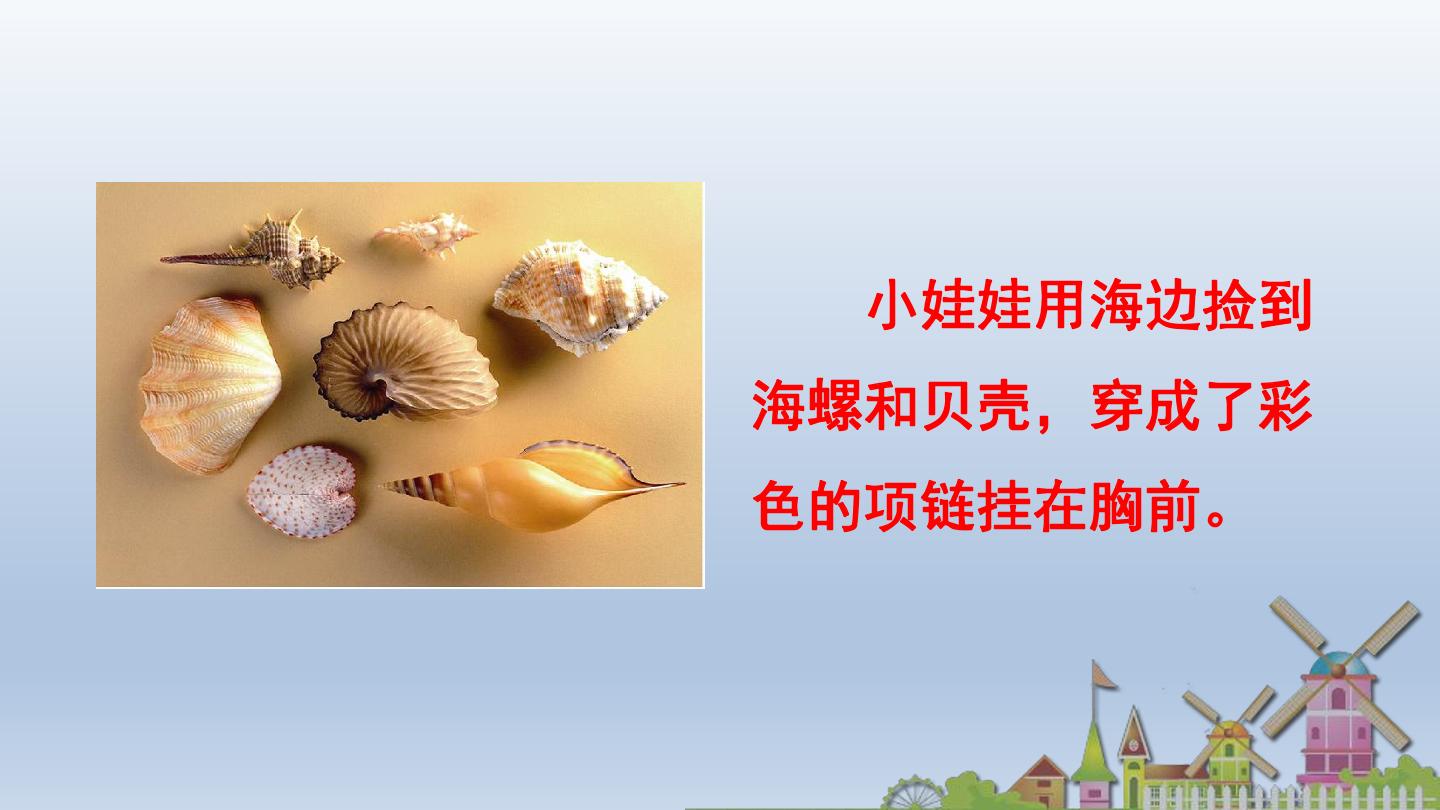 小娃娃用海边捡到海螺和贝壳，穿成了彩色的项链挂在胸前。